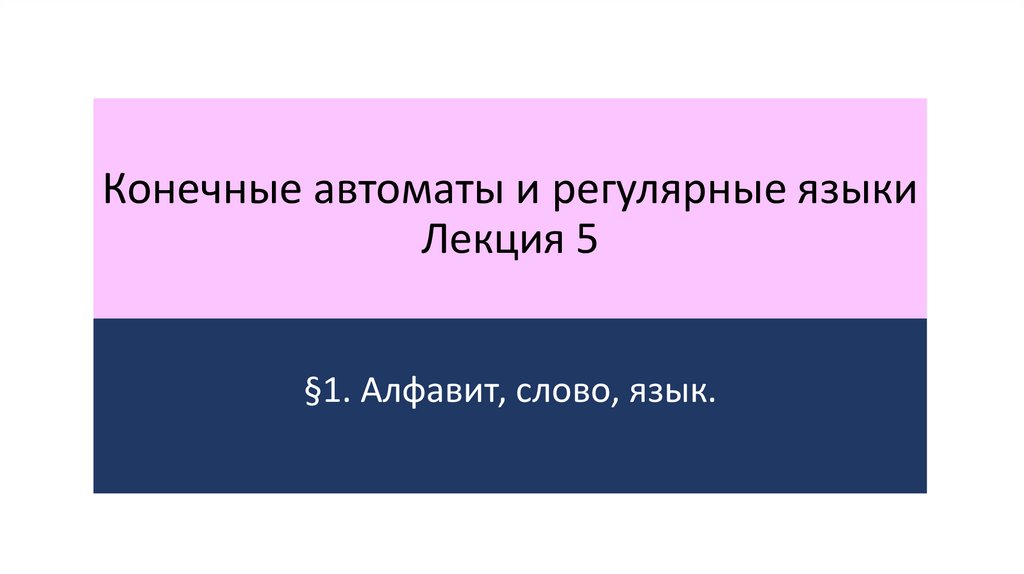 Конечные автоматы и регулярные языки
Лекция 5

§1. Алфавит, слово, язык.